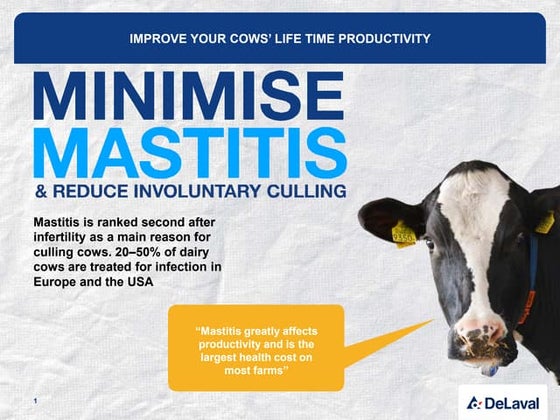 IMPROVE YOUR COWS' LIFE TIME PRODUCTIVITY

MINIMISE MASTITIS

& REDUCE INVOLUNTARY CULLING

Mastitis is ranked second after infertility as a main reason for culling cows. 20–50% of dairy cows are treated for infection in Europe and the USA

9350

"Mastitis greatly affects productivity and is the largest health cost on most farms"

1

DeLaval